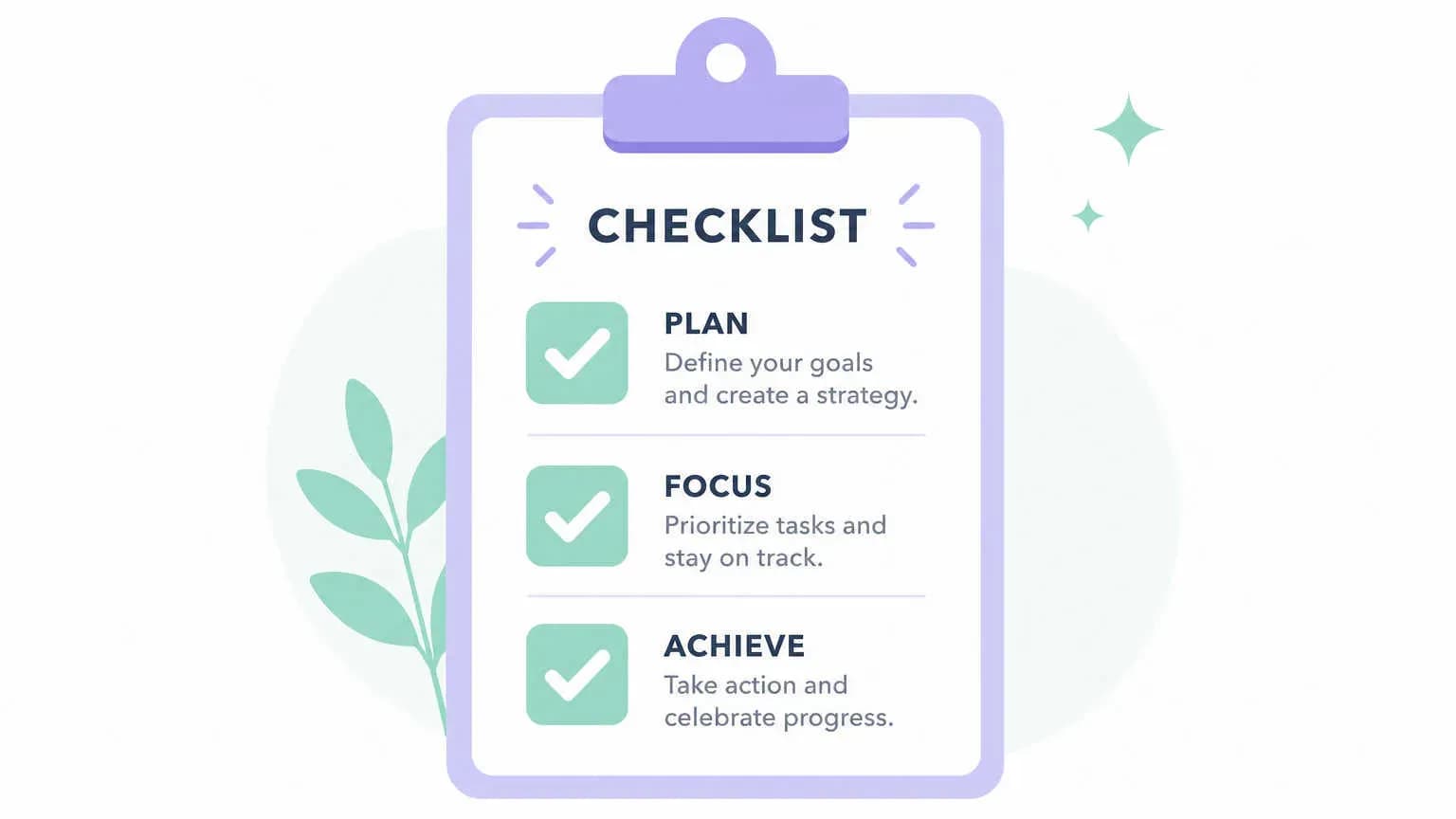 CHECKLIST

PLAN
Define your goals and create a strategy.

FOCUS
Prioritize tasks and stay on track.

ACHIEVE
Take action and celebrate progress.